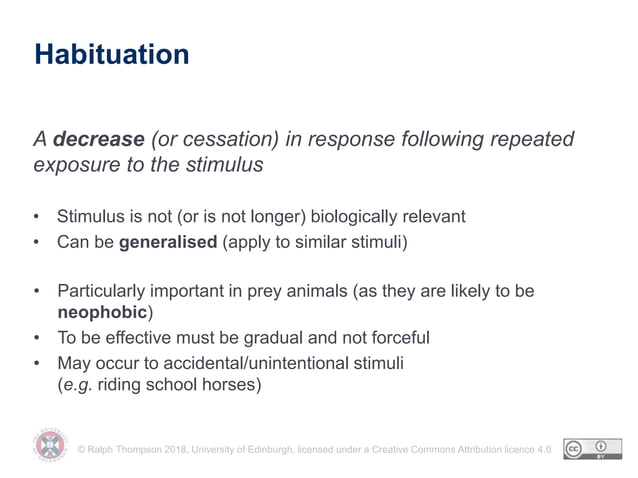 Habituation

A decrease (or cessation) in response following repeated exposure to the stimulus

• Stimulus is not (or is not longer) biologically relevant
• Can be generalised (apply to similar stimuli)

• Particularly important in prey animals (as they are likely to be neophobic)
• To be effective must be gradual and not forceful
• May occur to accidental/unintentional stimuli (e.g. riding school horses)

© Ralph Thompson 2018, University of Edinburgh, licensed under a Creative Commons Attribution licence 4.0

cc BY